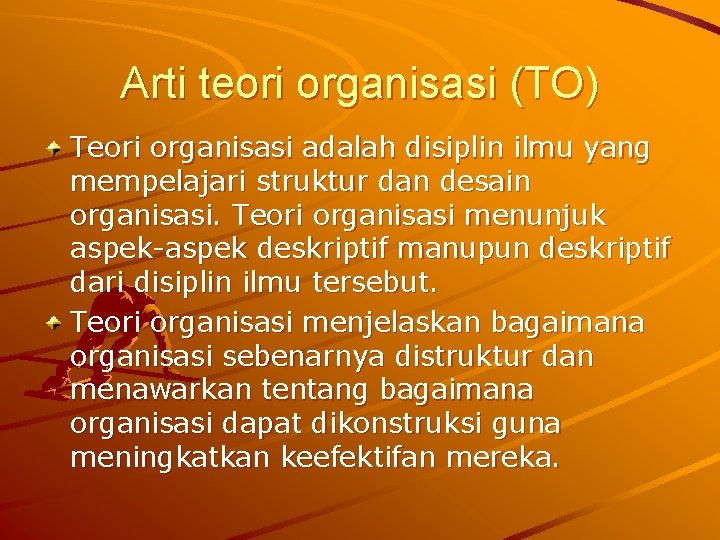 Arti teori organisasi (TO)

Teori organisasi adalah disiplin ilmu yang mempelajari struktur dan desain organisasi. Teori organisasi menunjuk aspek-aspek deskriptif manupun deskriptif dari disiplin ilmu tersebut.

Teori organisasi menjelaskan bagaimana organisasi sebenarnya distruktur dan menawarkan tentang bagaimana organisasi dapat dikonstruksi guna meningkatkan keefektifan mereka.